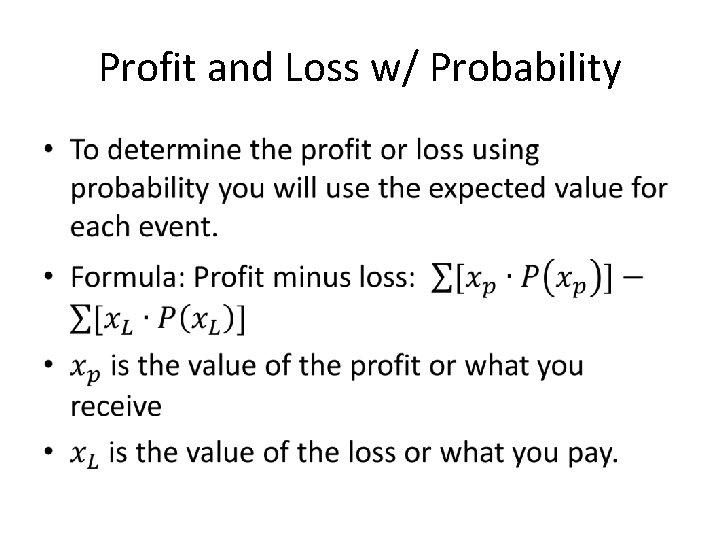 Profit and Loss w/ Probability

• To determine the profit or loss using probability you will use the expected value for each event.

• Formula: Profit minus loss: $\sum[x_p \cdot P(x_p)] - \sum[x_L \cdot P(x_L)]$

• $x_p$ is the value of the profit or what you receive

• $x_L$ is the value of the loss or what you pay.